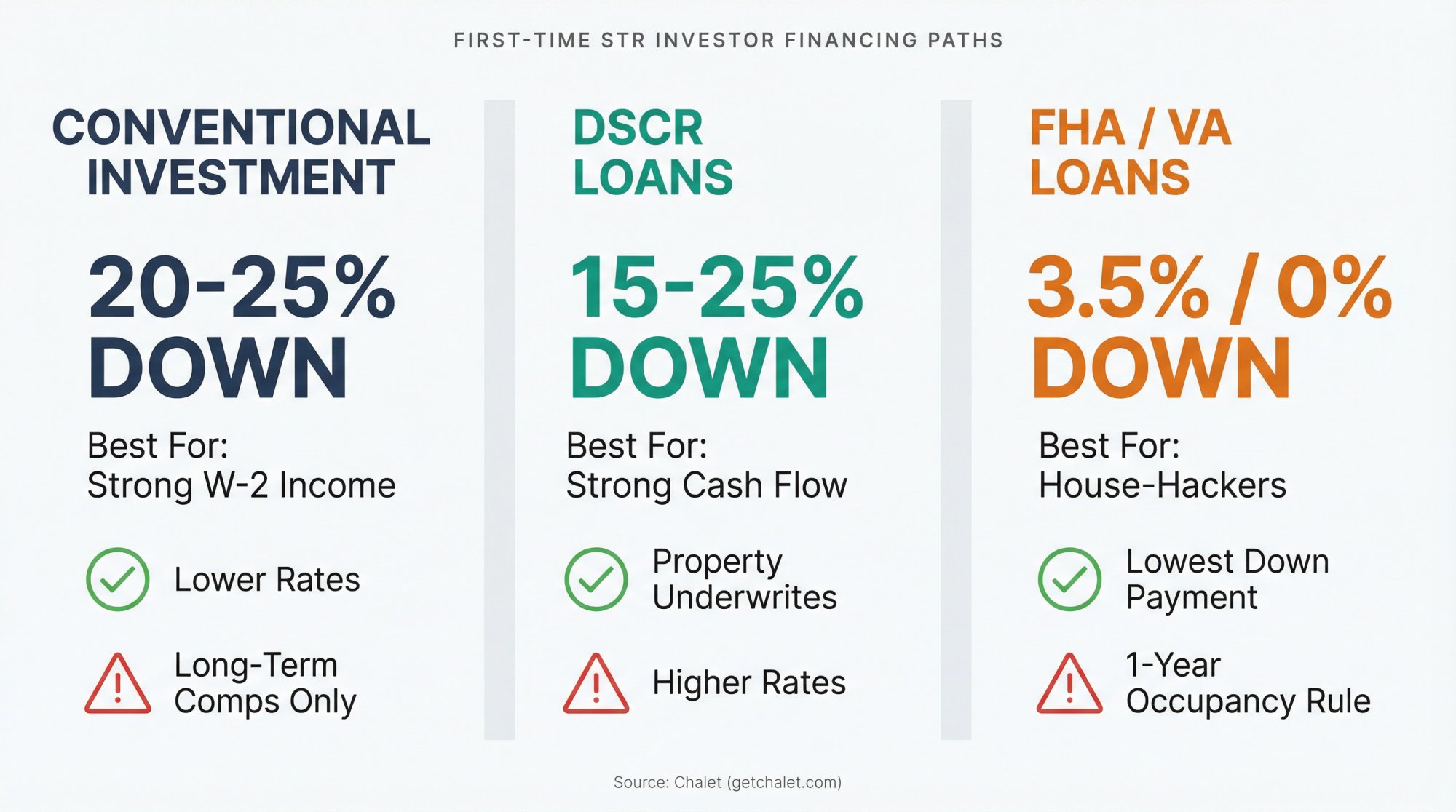 FIRST-TIME STR INVESTOR FINANCING PATHS

CONVENTIONAL INVESTMENT

20-25% DOWN

Best For:
Strong W-2 Income

Lower Rates

Long-Term Comps Only

DSCR LOANS

15-25% DOWN

Best For:
Strong Cash Flow

Property Underwrites

Higher Rates

FHA / VA LOANS

3.5% / 0% DOWN

Best For:
House-Hackers

Lowest Down Payment

1-Year Occupancy Rule

Source: Chalet (getchalet.com)